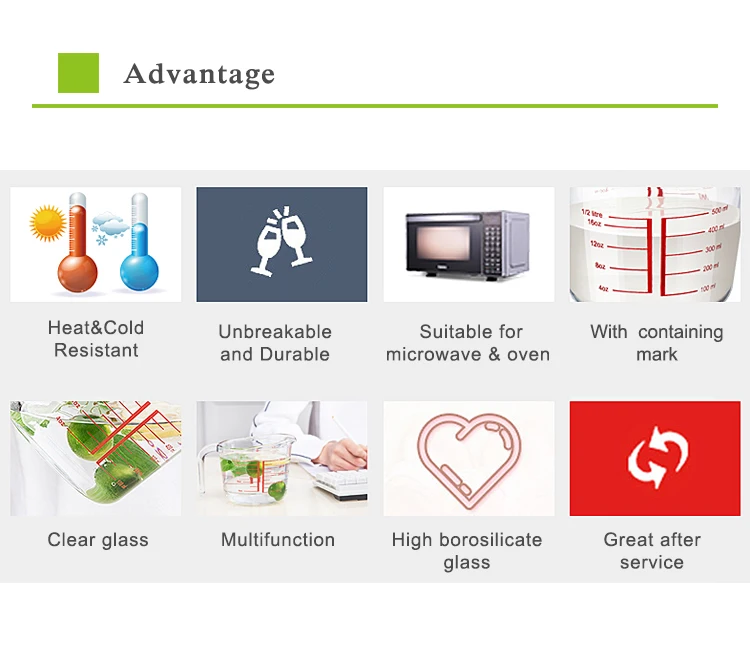 Advantage

1/2 litre
16oz
12oz
8oz
4oz
500 ml
400 ml
300 ml
200 ml
100 ml

Heat&Cold Resistant

Unbreakable and Durable

Suitable for microwave & oven

With containing mark

Clear glass

Multifunction

High borosilicate glass

Great after service